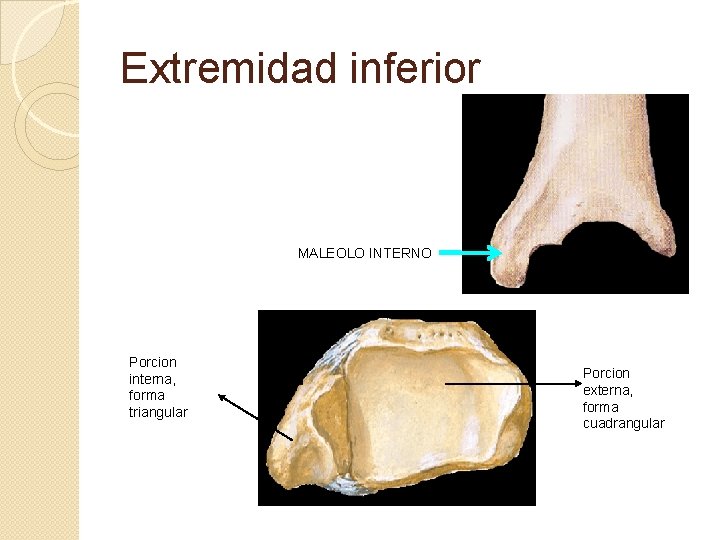 Extremidad inferior

MALEOLO INTERNO

Porcion interna, forma triangular

Porcion externa, forma cuadrangular